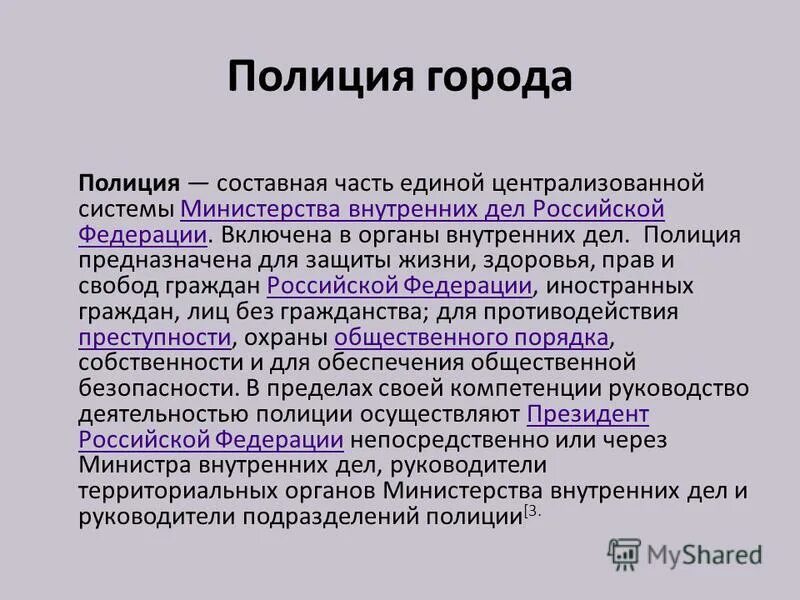 Полиция города

Полиция — составная часть единой централизованной системы Министерства внутренних дел Российской Федерации. Включена в органы внутренних дел. Полиция предназначена для защиты жизни, здоровья, прав и свобод граждан Российской Федерации, иностранных граждан, лиц без гражданства; для противодействия преступности, охраны общественного порядка, собственности и для обеспечения общественной безопасности. В пределах своей компетенции руководство деятельностью полиции осуществляют Президент Российской Федерации непосредственно или через Министра внутренних дел, руководители территориальных органов Министерства внутренних дел и руководители подразделений полиции[3.

MyShared